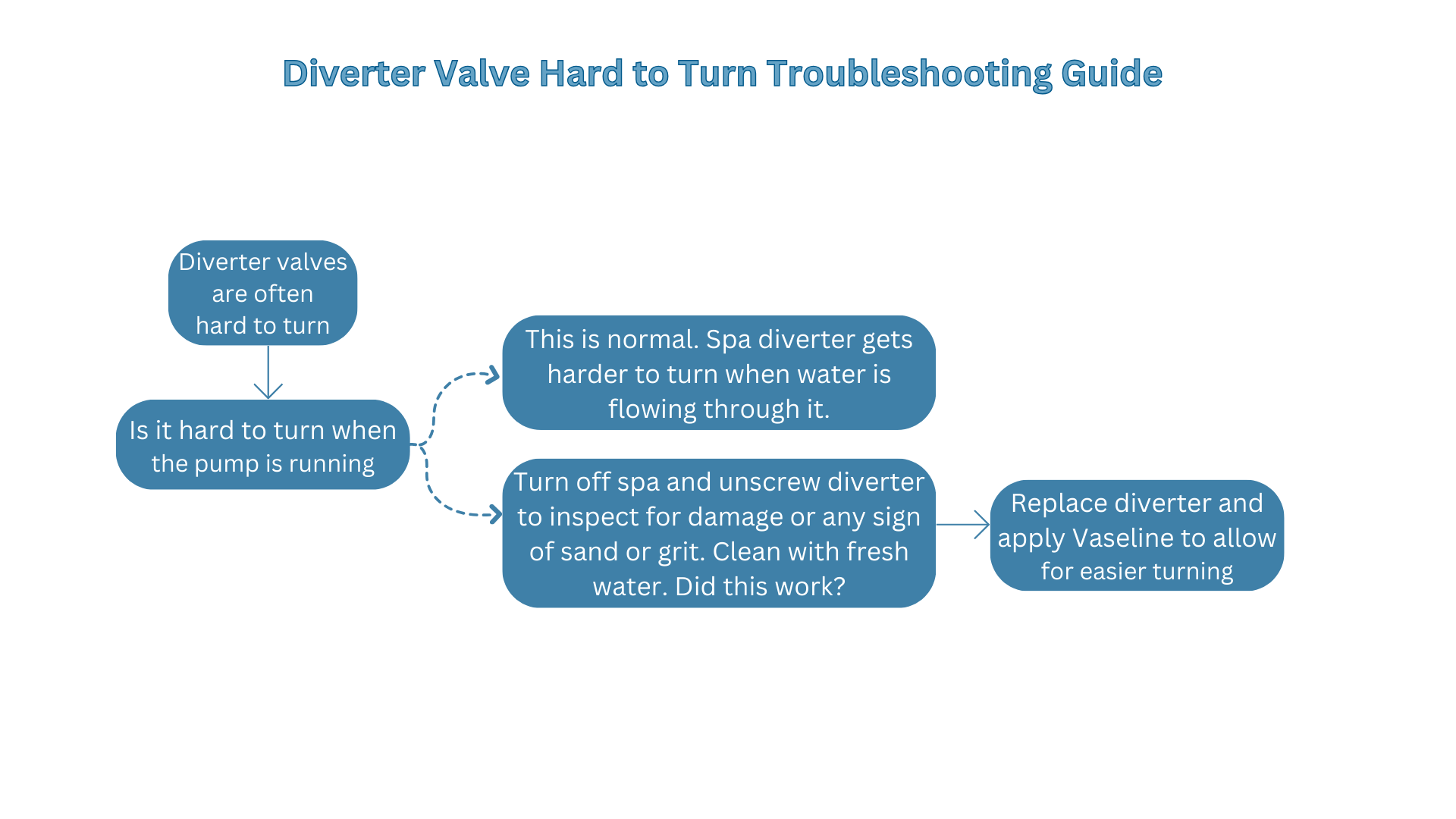 Diverter Valve Hard to Turn Troubleshooting Guide

Diverter valves are often hard to turn

Is it hard to turn when the pump is running

This is normal. Spa diverter gets harder to turn when water is flowing through it.

Turn off spa and unscrew diverter to inspect for damage or any sign of sand or grit. Clean with fresh water. Did this work?

Replace diverter and apply Vaseline to allow for easier turning